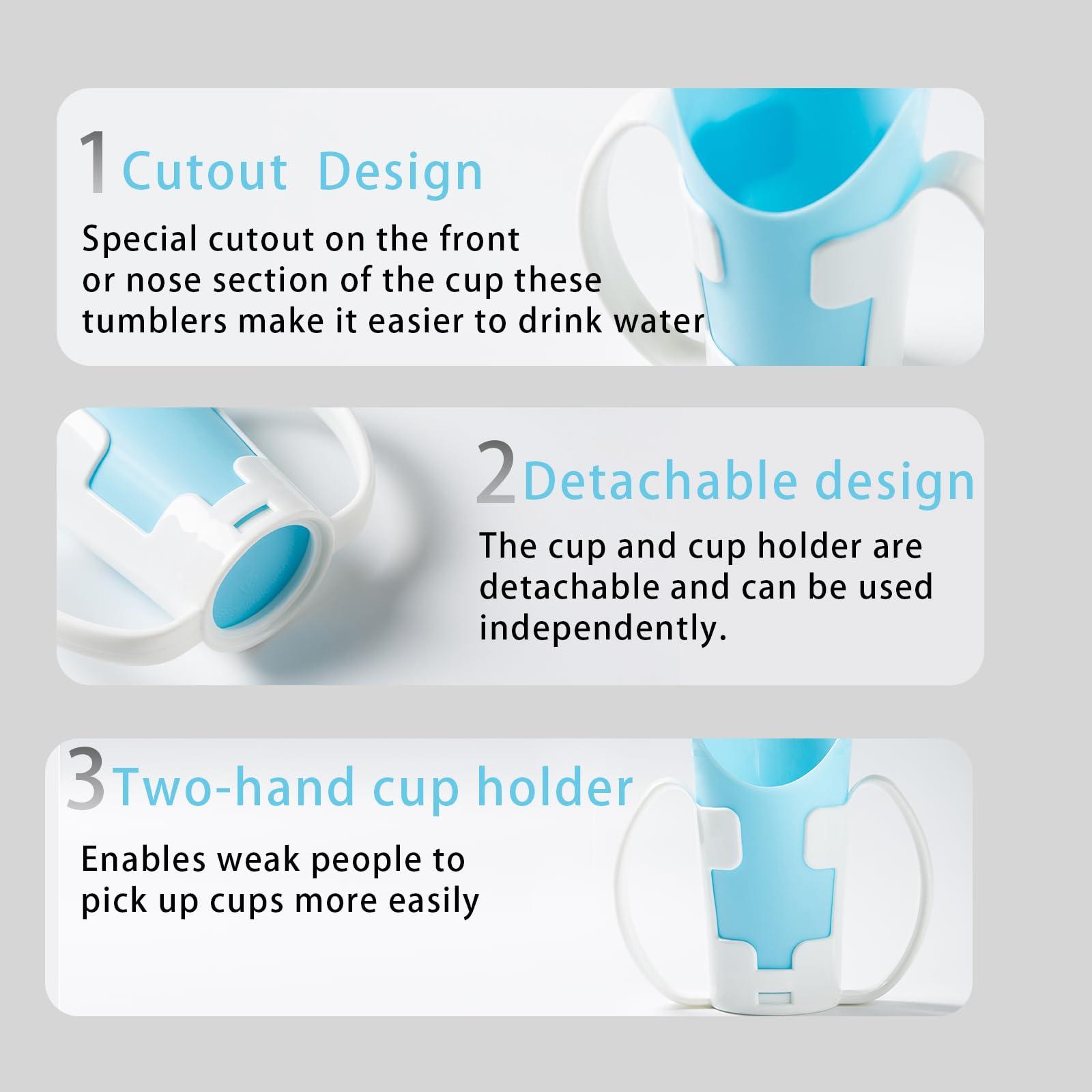 1 Cutout  Design

Special cutout on the front or nose section of the cup these tumblers make it easier to drink water

2 Detachable design

The cup and cup holder are detachable and can be used independently.

3 Two-hand cup holder

Enables weak people to pick up cups more easily